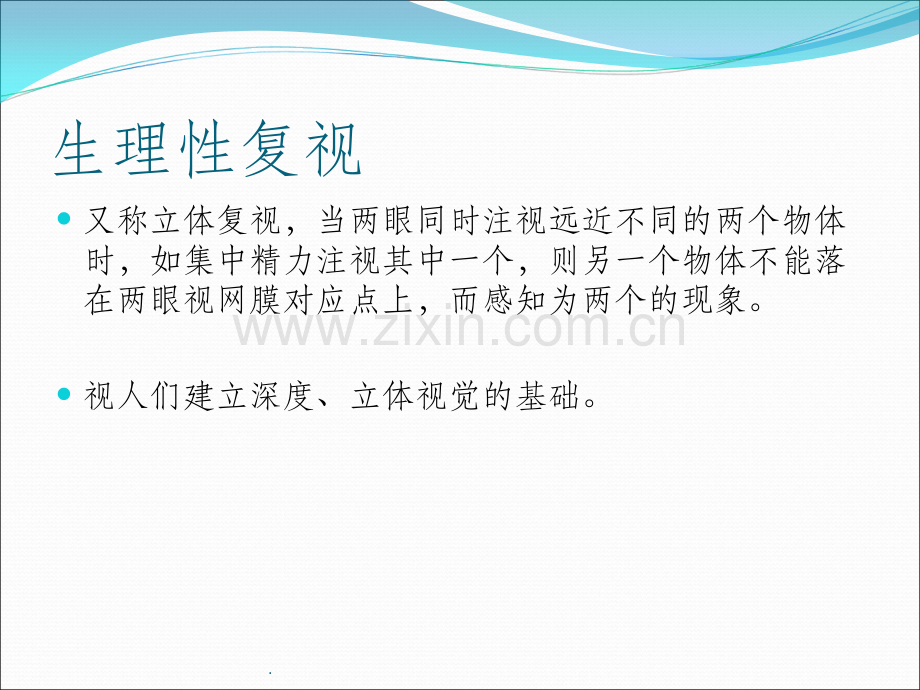 生理性复视

又称立体复视，当两眼同时注视远近不同的两个物体时，如集中精力注视其中一个，则另一个物体不能落在两眼视网膜对应点上，而感知为两个的现象。

www.zixin.com.cn

视人们建立深度、立体视觉的基础。

.